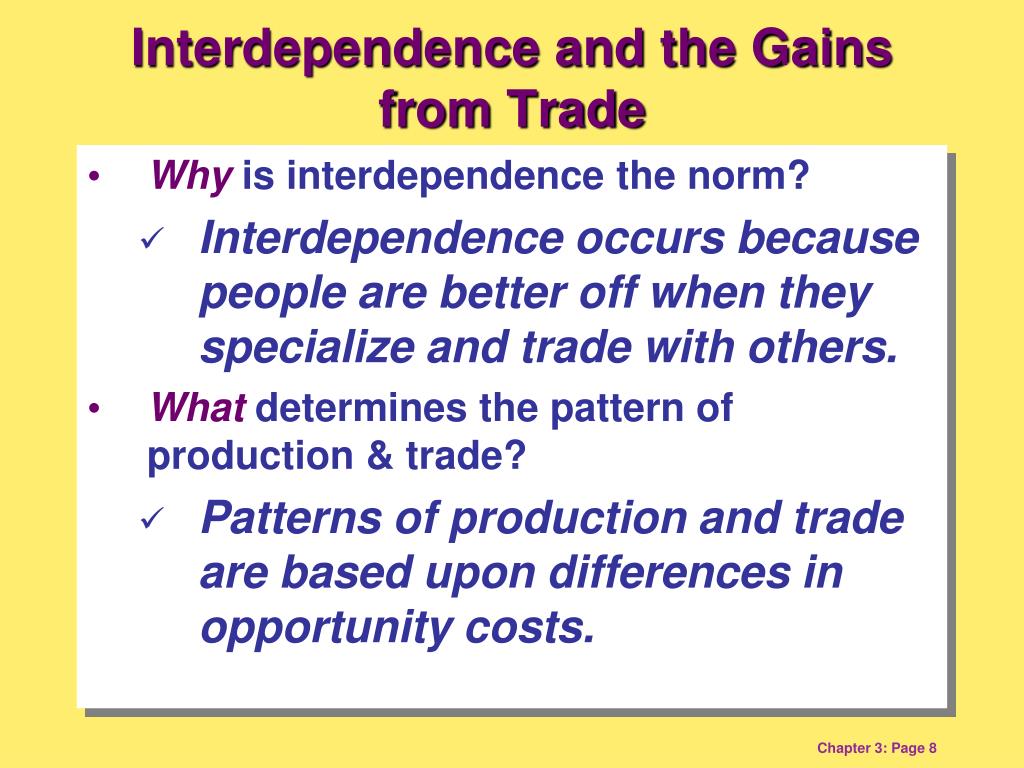 Interdependence and the Gains from Trade

• Why is interdependence the norm?

✓ Interdependence occurs because people are better off when they specialize and trade with others.

• What determines the pattern of production & trade?

✓ Patterns of production and trade are based upon differences in opportunity costs.

Chapter 3: Page 8